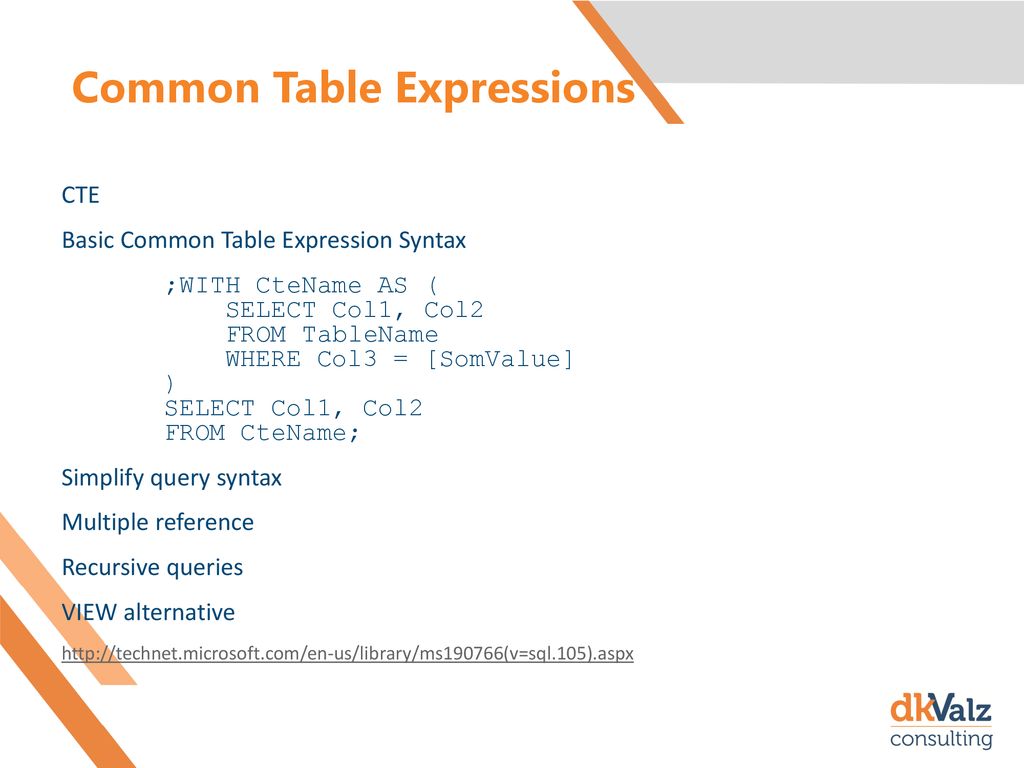 Common Table Expressions

CTE

Basic Common Table Expression Syntax

;WITH CteName AS (
    SELECT Col1, Col2
    FROM TableName
    WHERE Col3 = [SomValue]
)
SELECT Col1, Col2
FROM CteName;

Simplify query syntax

Multiple reference

Recursive queries

VIEW alternative

http://technet.microsoft.com/en-us/library/ms190766(v=sql.105).aspx

dkValz
consulting